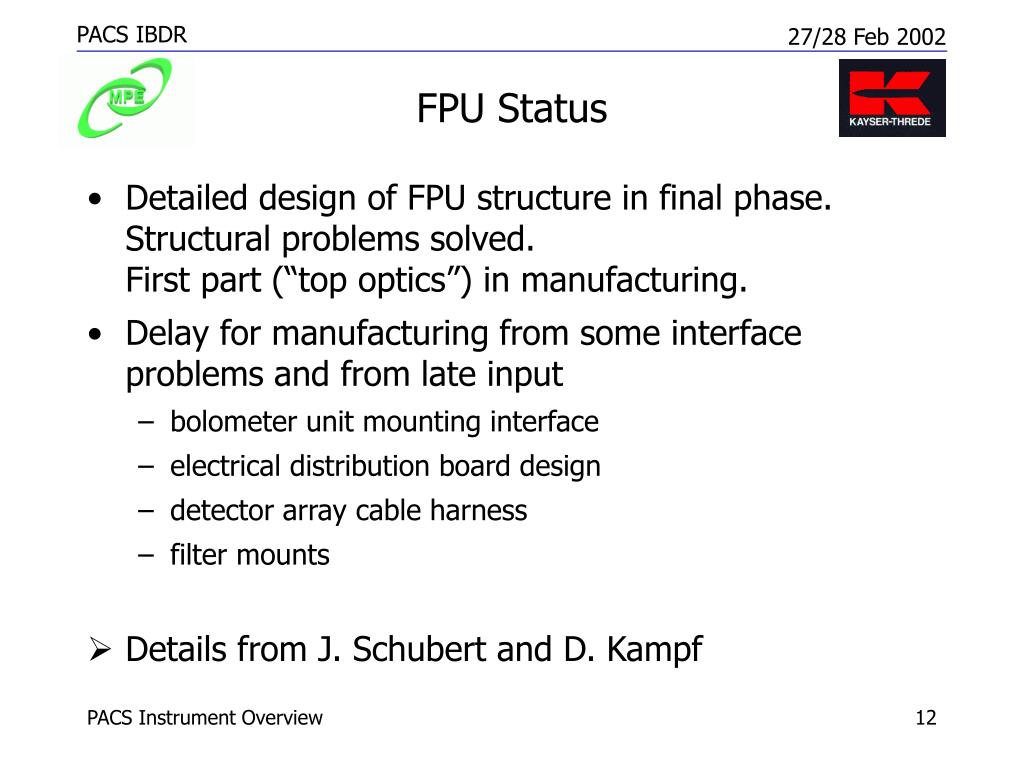 PACS IBDR

27/28 Feb 2002

MPE

FPU Status

KAYSER-THREDE

• Detailed design of FPU structure in final phase. Structural problems solved.
First part (“top optics”) in manufacturing.

• Delay for manufacturing from some interface problems and from late input

– bolometer unit mounting interface

– electrical distribution board design

– detector array cable harness

– filter mounts

➢ Details from J. Schubert and D. Kampf

PACS Instrument Overview

12